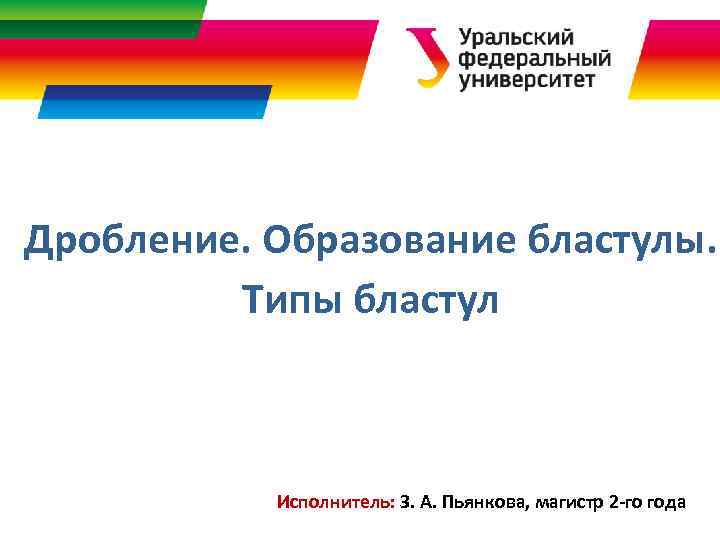 Уральский федеральный университет

Дробление. Образование бластулы. Типы бластул

Исполнитель: З. А. Пьянкова, магистр 2-го года